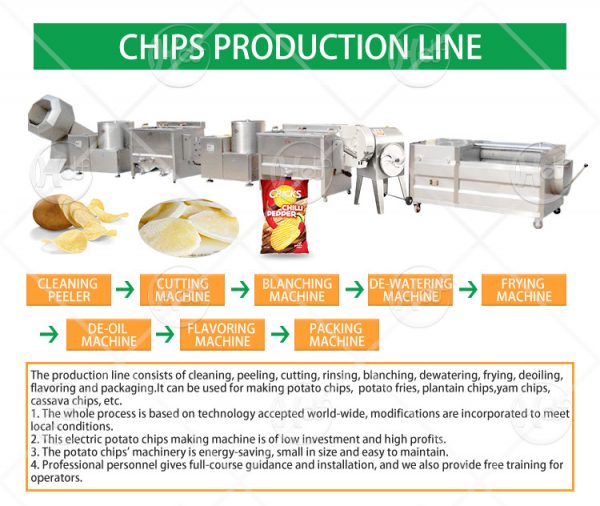 CHIPS PRODUCTION LINE

CRICKS
CHILLI PEPPER

CLEANING PEELER → CUTTING MACHINE → BLANCHING MACHINE → DE-WATERING MACHINE → FRYING MACHINE

→ DE-OIL MACHINE → FLAVORING MACHINE → PACKING MACHINE

The production line consists of cleaning, peeling, cutting, rinsing, blanching, dewatering, frying, deoiling, flavoring and packaging.It can be used for making potato chips, potato fries, plantain chips,yam chips, cassava chips, etc.
1. The whole process is based on technology accepted world-wide, modifications are incorporated to meet local conditions.
2. This electric potato chips making machine is of low investment and high profits.
3. The potato chips' machinery is energy-saving, small in size and easy to maintain.
4. Professional personnel gives full-course guidance and installation, and we also provide free training for operators.